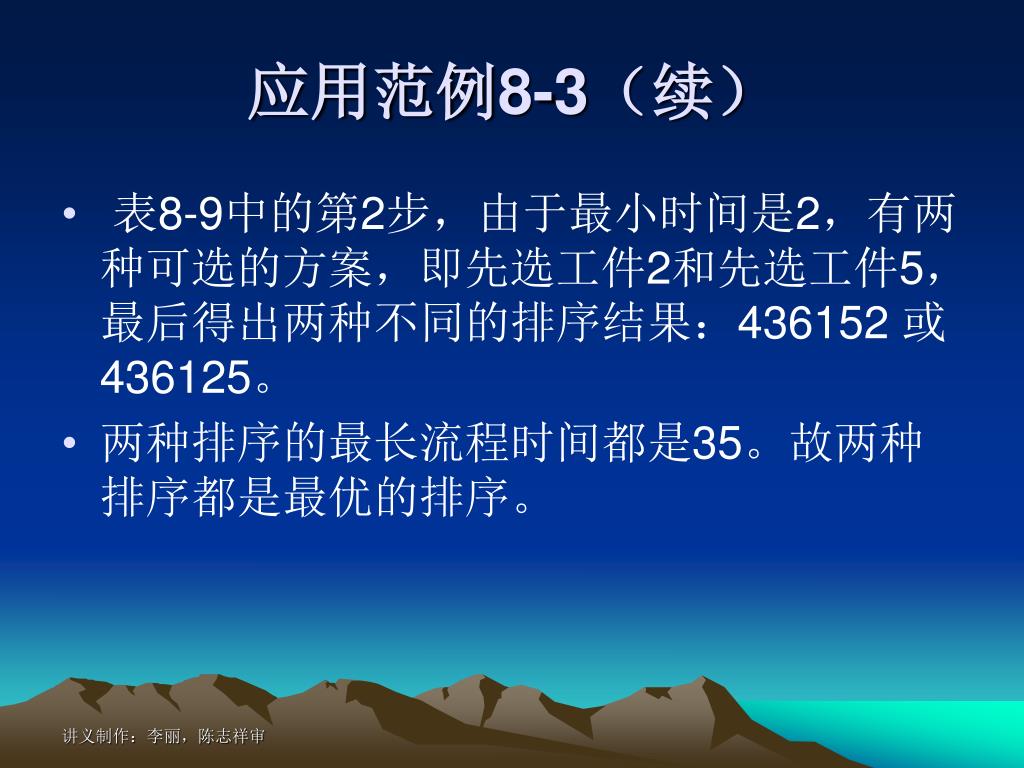 应用范例8-3（续）

• 表8-9中的第2步，由于最小时间是2，有两种可选的方案，即先选工件2和先选工件5，最后得出两种不同的排序结果：436152 或 436125。

• 两种排序的最长流程时间都是35。故两种排序都是最优的排序。

讲义制作：李丽，陈志祥审